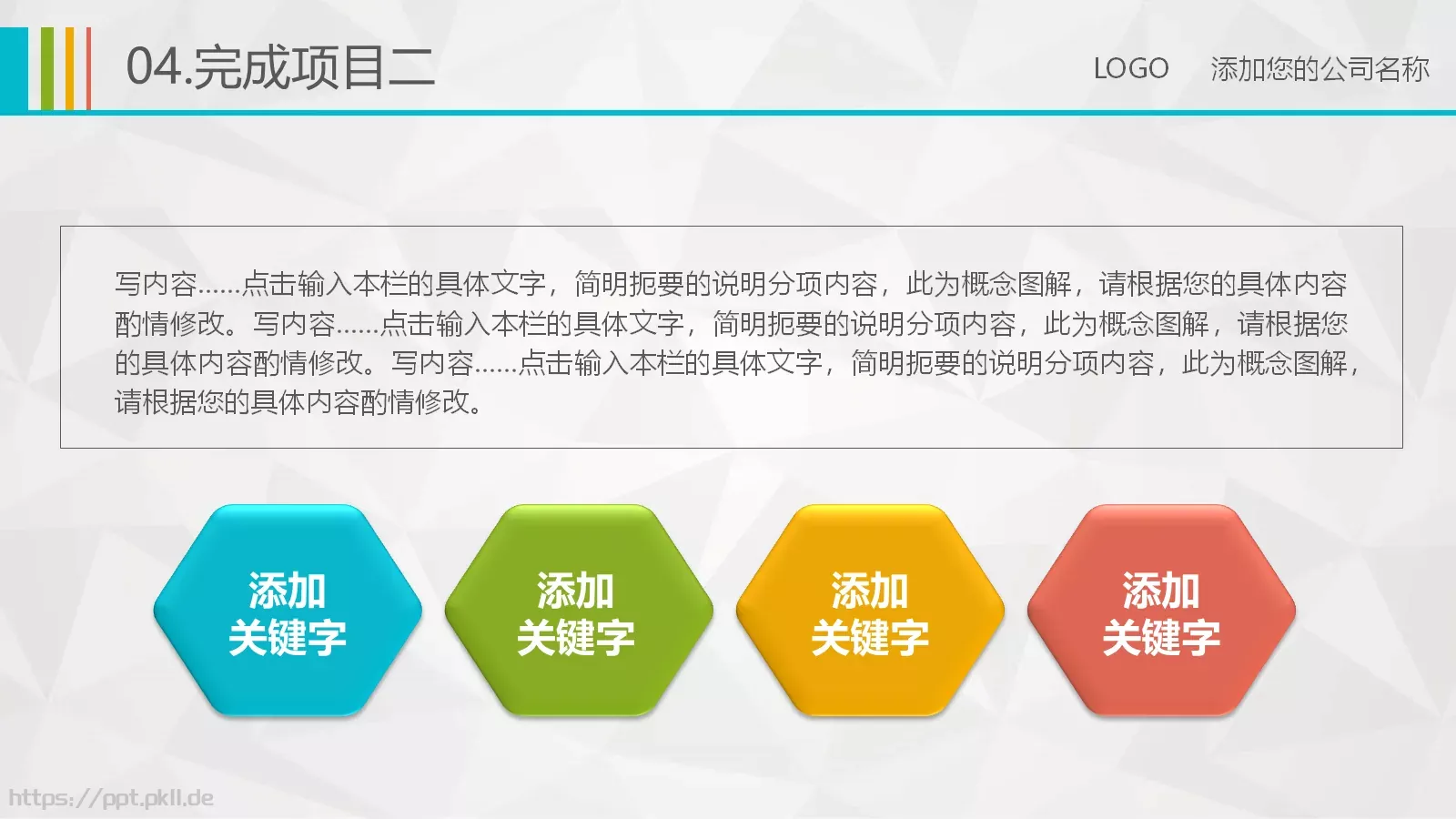 04.完成项目二

LOGO 添加您的公司名称

写内容......点击输入本栏的具体文字，简明扼要的说明分项内容，此为概念图解，请根据您的具体内容酌情修改。写内容......点击输入本栏的具体文字，简明扼要的说明分项内容，此为概念图解，请根据您的具体内容酌情修改。写内容......点击输入本栏的具体文字，简明扼要的说明分项内容，此为概念图解，请根据您的具体内容酌情修改。

添加
关键字

添加
关键字

添加
关键字

添加
关键字

https://ppt.pkll.de